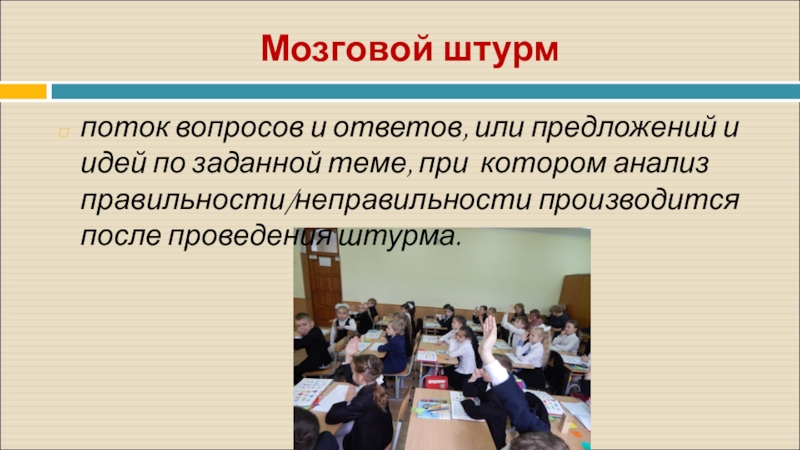 Мозговой штурм

поток вопросов и ответов, или предложений и идей по заданной теме, при котором анализ правильности/неправильности производится после проведения штурма.